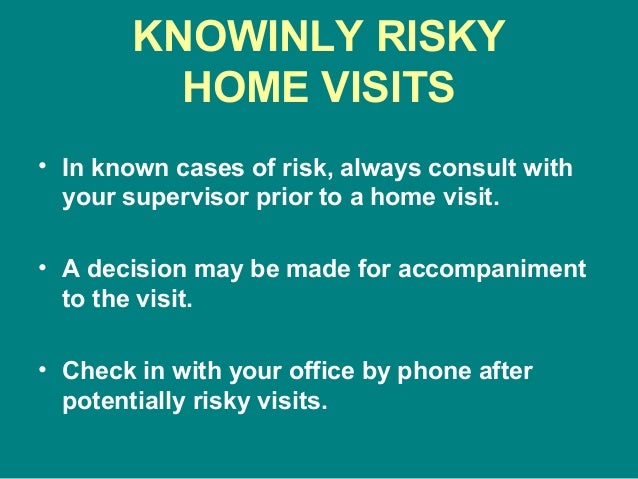 KNOWINLY RISKY HOME VISITS

• In known cases of risk, always consult with your supervisor prior to a home visit.

• A decision may be made for accompaniment to the visit.

• Check in with your office by phone after potentially risky visits.